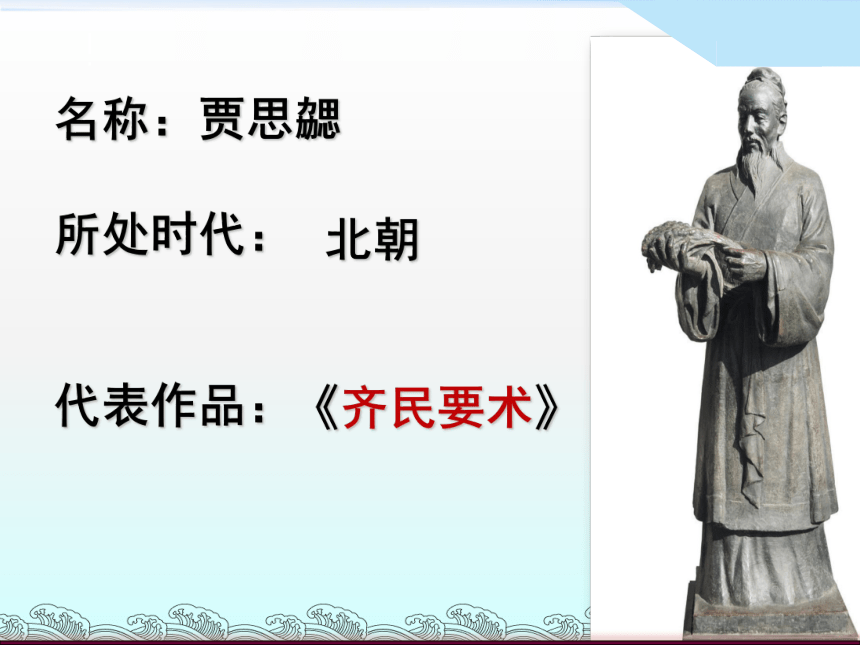 名称：贾思勰

所处时代： 北朝

代表作品：《齐民要术》